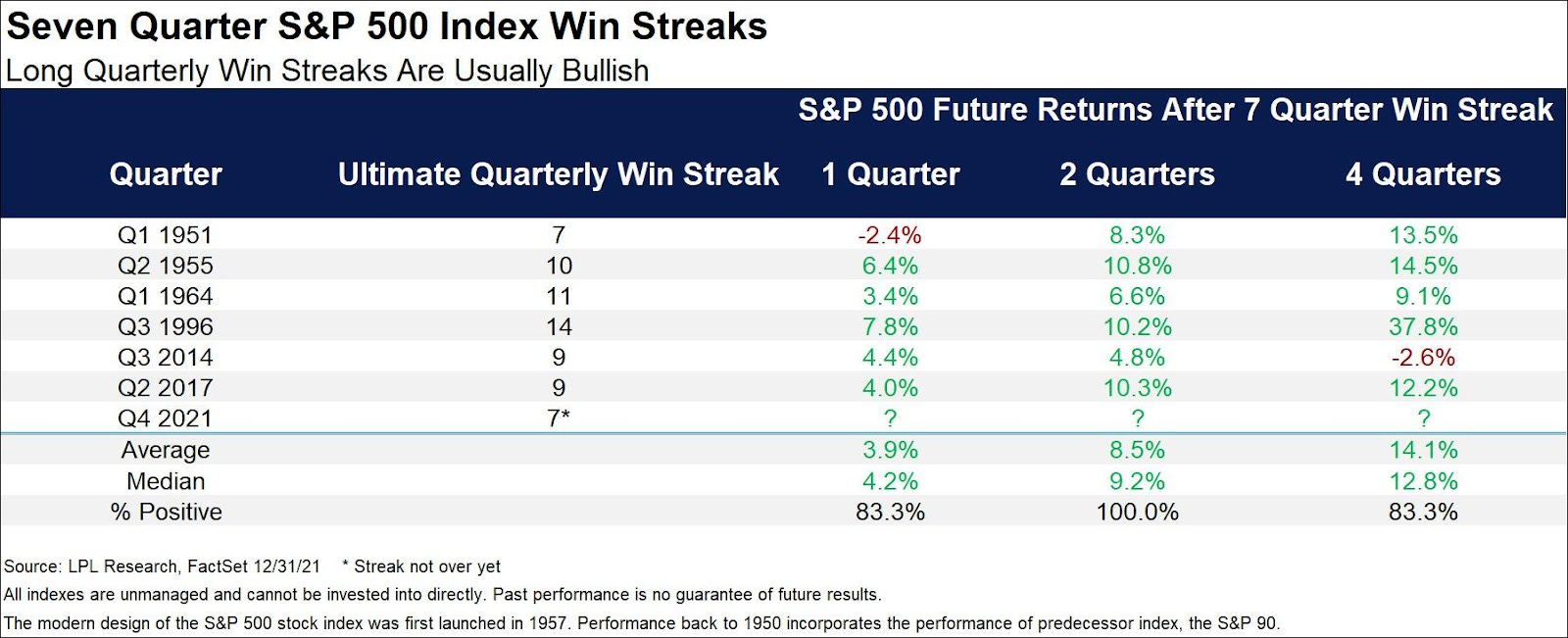 Seven Quarter S&P 500 Index Win Streaks
Long Quarterly Win Streaks Are Usually Bullish

S&P 500 Future Returns After 7 Quarter Win Streak

| Quarter | Ultimate Quarterly Win Streak | 1 Quarter | 2 Quarters | 4 Quarters |
|---|---|---|---|---|
| Q1 1951 | 7 | -2.4% | 8.3% | 13.5% |
| Q2 1955 | 10 | 6.4% | 10.8% | 14.5% |
| Q1 1964 | 11 | 3.4% | 6.6% | 9.1% |
| Q3 1996 | 14 | 7.8% | 10.2% | 37.8% |
| Q3 2014 | 9 | 4.4% | 4.8% | -2.6% |
| Q2 2017 | 9 | 4.0% | 10.3% | 12.2% |
| Q4 2021 | 7* | ? | ? | ? |
| Average | | 3.9% | 8.5% | 14.1% |
| Median | | 4.2% | 9.2% | 12.8% |
| % Positive | | 83.3% | 100.0% | 83.3% |

Source: LPL Research, FactSet 12/31/21 * Streak not over yet
All indexes are unmanaged and cannot be invested into directly. Past performance is no guarantee of future results.
The modern design of the S&P 500 stock index was first launched in 1957. Performance back to 1950 incorporates the performance of predecessor index, the S&P 90.